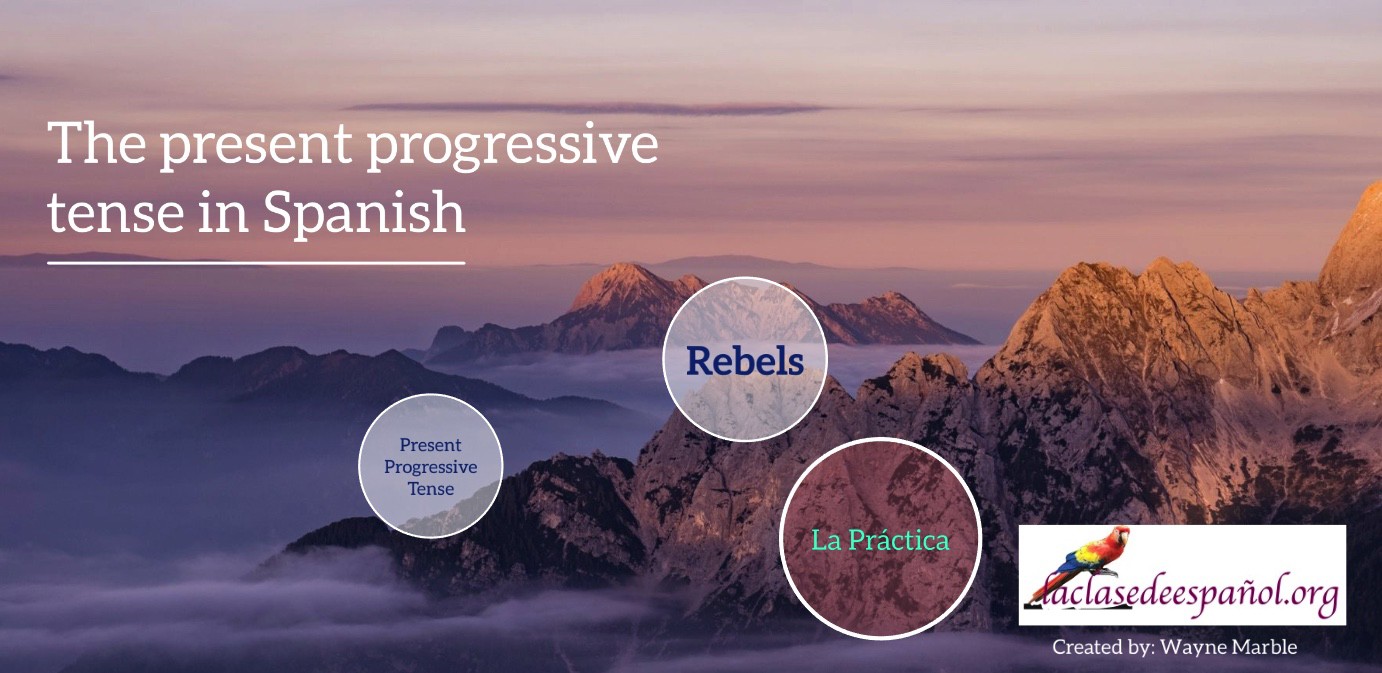 The present progressive tense in Spanish

Rebels

Present Progressive Tense

La Práctica

laclasedeespañol.org

Created by: Wayne Marble